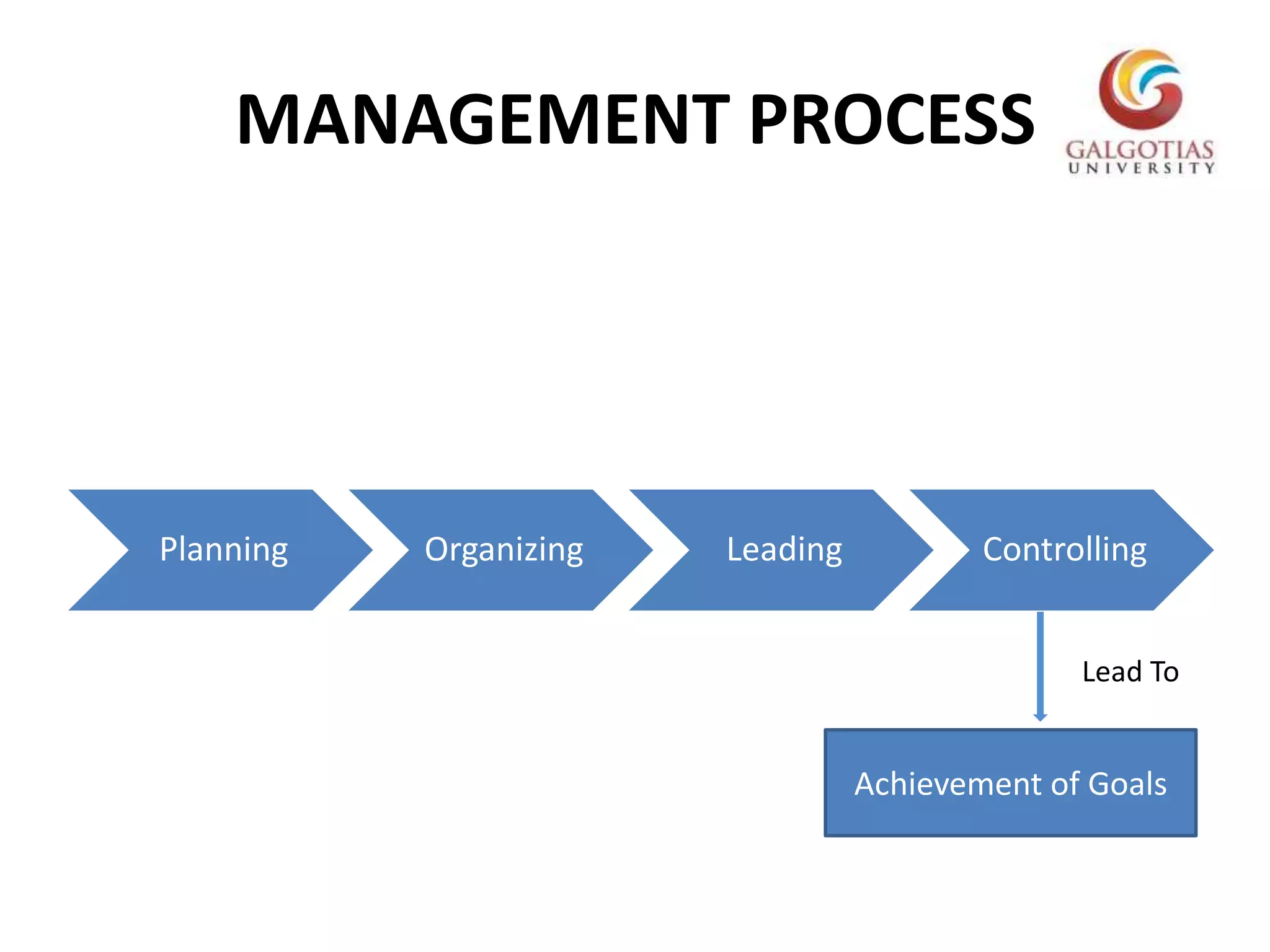 MANAGEMENT PROCESS

GALGOTIAS
UNIVERSITY

Planning

Organizing

Leading

Controlling

Lead To

Achievement of Goals